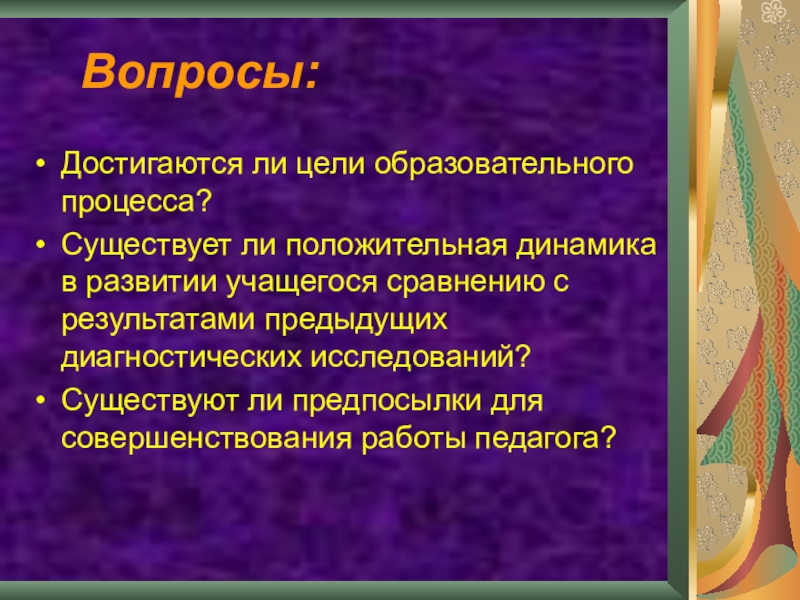 Вопросы:

• Достигаются ли цели образовательного процесса?
• Существует ли положительная динамика в развитии учащегося сравнению с результатами предыдущих диагностических исследований?
• Существуют ли предпосылки для совершенствования работы педагога?